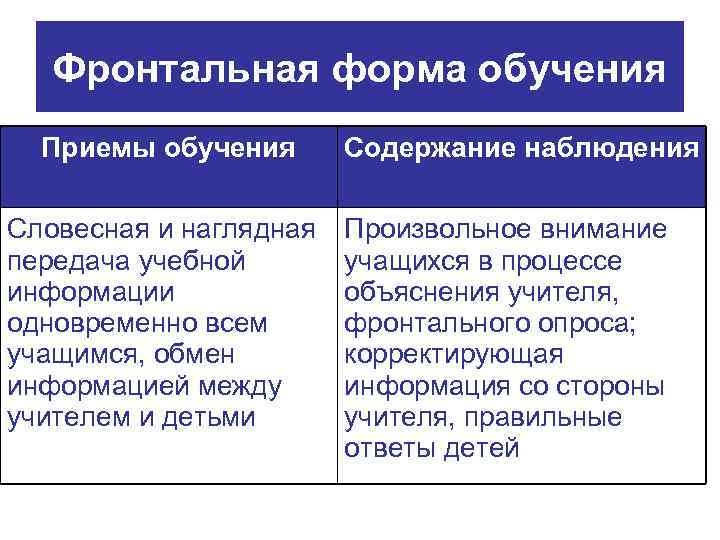 Фронтальная форма обучения

| Приемы обучения | Содержание наблюдения |
|---|---|
| Словесная и наглядная передача учебной информации одновременно всем учащимся, обмен информацией между учителем и детьми | Произвольное внимание учащихся в процессе объяснения учителя, фронтального опроса; корректирующая информация со стороны учителя, правильные ответы детей |